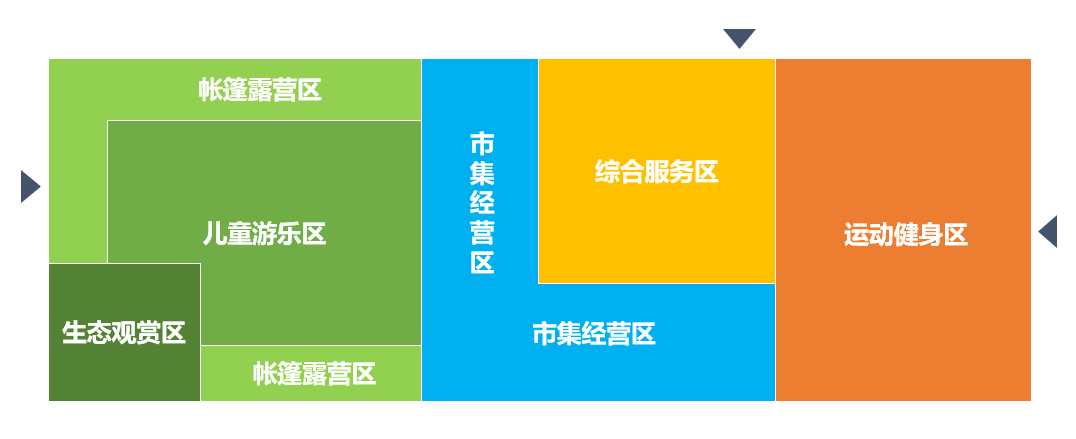 帐篷露营区

儿童游乐区

生态观赏区

帐篷露营区

市集经营区

综合服务区

市集经营区

运动健身区